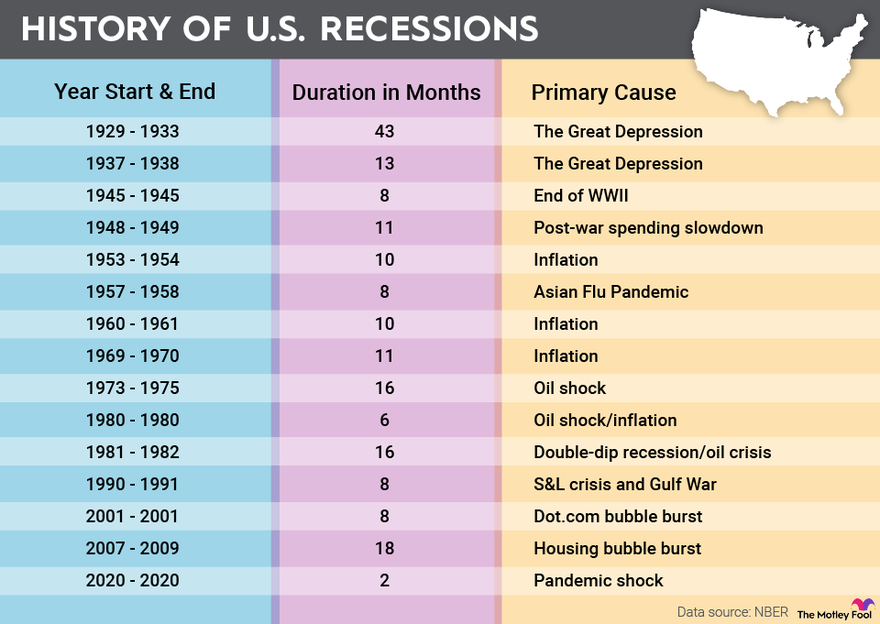 HISTORY OF U.S. RECESSIONS

| Year Start & End | Duration in Months | Primary Cause |
|---|---|---|
| 1929 - 1933 | 43 | The Great Depression |
| 1937 - 1938 | 13 | The Great Depression |
| 1945 - 1945 | 8 | End of WWII |
| 1948 - 1949 | 11 | Post-war spending slowdown |
| 1953 - 1954 | 10 | Inflation |
| 1957 - 1958 | 8 | Asian Flu Pandemic |
| 1960 - 1961 | 10 | Inflation |
| 1969 - 1970 | 11 | Inflation |
| 1973 - 1975 | 16 | Oil shock |
| 1980 - 1980 | 6 | Oil shock/inflation |
| 1981 - 1982 | 16 | Double-dip recession/oil crisis |
| 1990 - 1991 | 8 | S&L crisis and Gulf War |
| 2001 - 2001 | 8 | Dot.com bubble burst |
| 2007 - 2009 | 18 | Housing bubble burst |
| 2020 - 2020 | 2 | Pandemic shock |

Data source: NBER
The Motley Fool